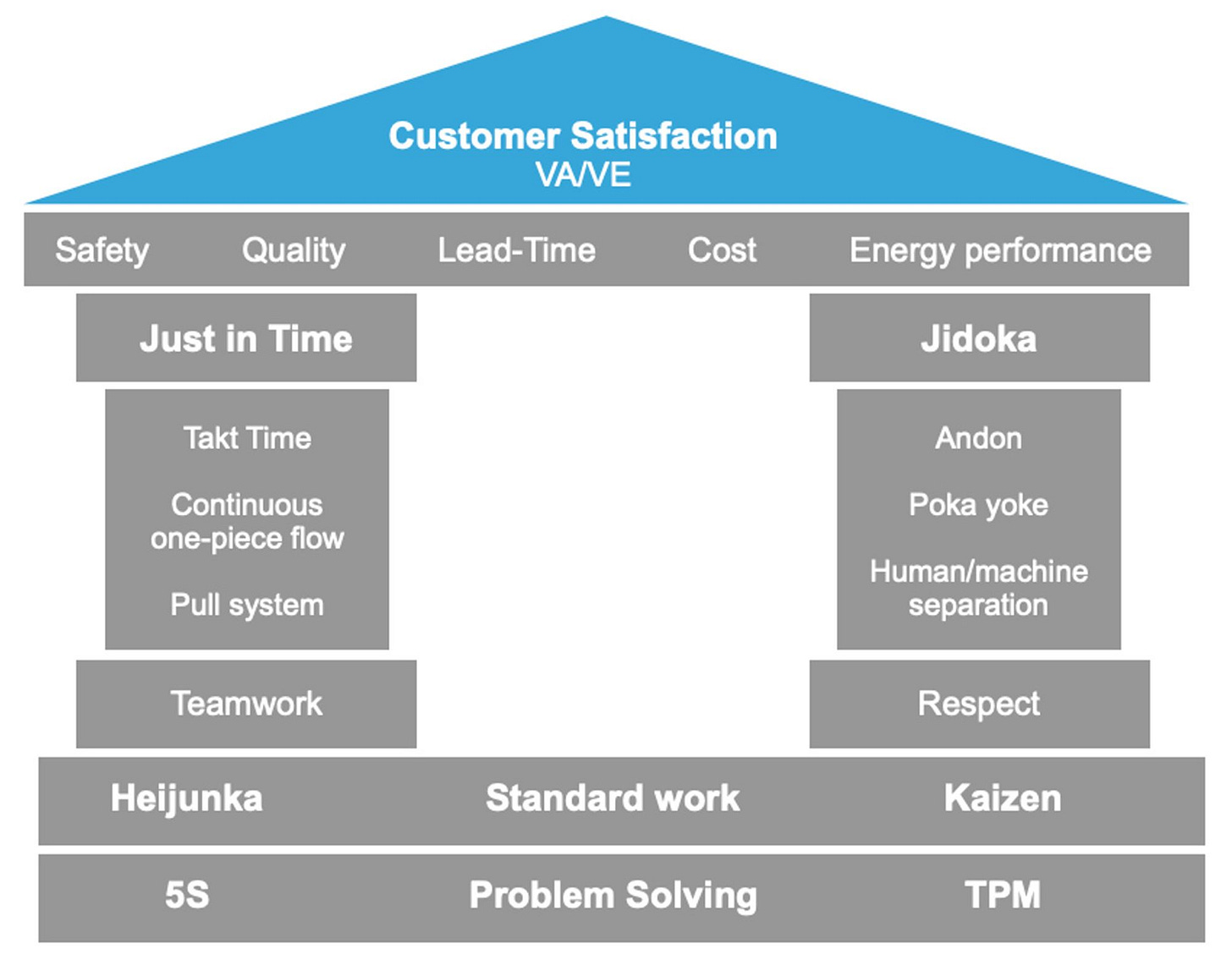 Customer Satisfaction
VA/VE

Safety Quality Lead-Time Cost Energy performance

Just in Time

Takt Time

Continuous one-piece flow

Pull system

Teamwork

Jidoka

Andon

Poka yoke

Human/machine separation

Respect

Heijunka Standard work Kaizen

5S Problem Solving TPM